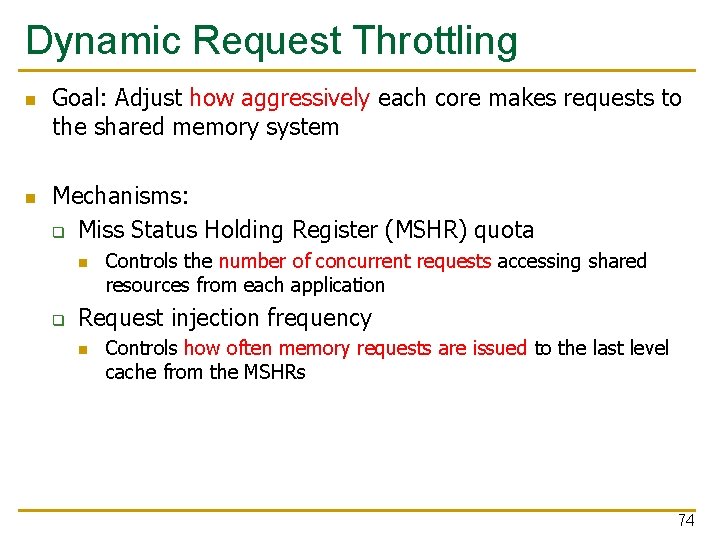 Dynamic Request Throttling

Goal: Adjust how aggressively each core makes requests to the shared memory system

Mechanisms:

Miss Status Holding Register (MSHR) quota

Controls the number of concurrent requests accessing shared resources from each application

Request injection frequency

Controls how often memory requests are issued to the last level cache from the MSHRs

74